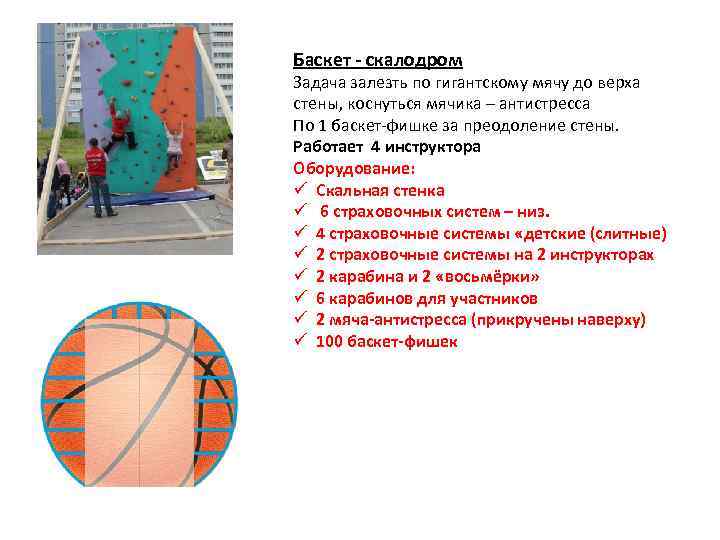 Баскет - скалодром
Задача залезть по гигантскому мячу до верха стены, коснуться мячика – антистресса
По 1 баскет-фишке за преодоление стены.
Работает 4 инструктора
Оборудование:
✓ Скальная стенка
✓ 6 страховочных систем – низ.
✓ 4 страховочные системы «детские (слитные)
✓ 2 страховочные системы на 2 инструкторах
✓ 2 карабина и 2 «восьмёрки»
✓ 6 карабинов для участников
✓ 2 мяча-антистресса (прикручены наверху)
✓ 100 баскет-фишек